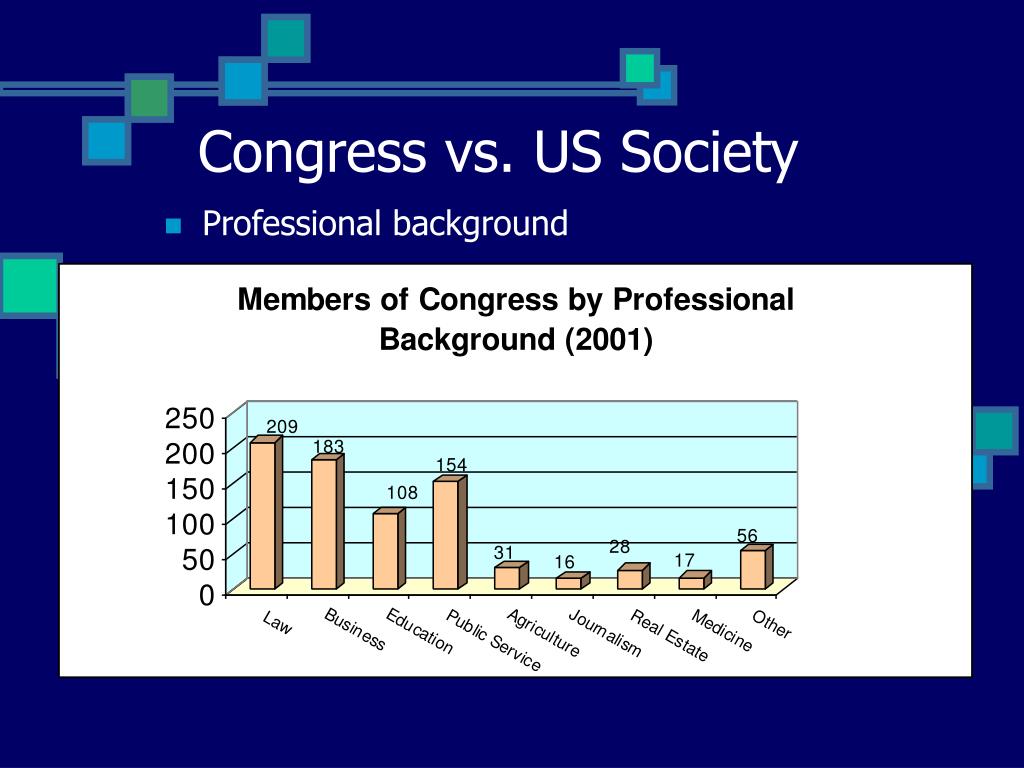 Congress vs. US Society

Professional background

Members of Congress by Professional Background (2001)

250
200
150
100
50
0

209
183
108
154
31
16
28
17
56

Law
Business
Education
Public Service
Agriculture
Journalism
Real Estate
Medicine
Other